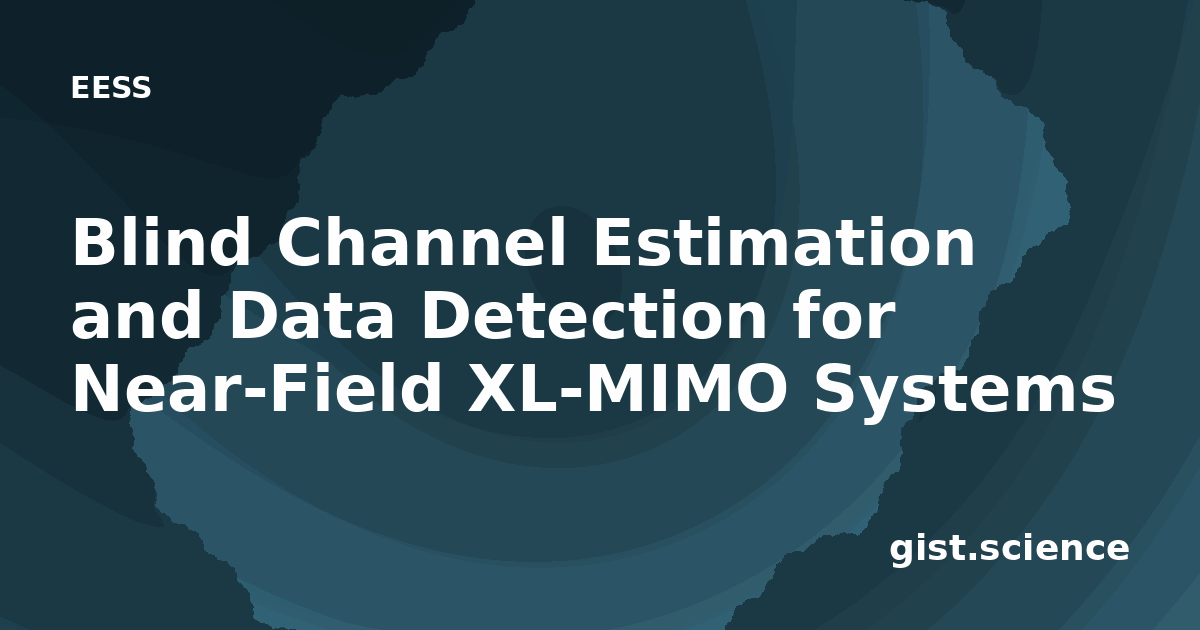 EESS

Blind Channel Estimation and Data Detection for Near-Field XL-MIMO Systems

gist.science